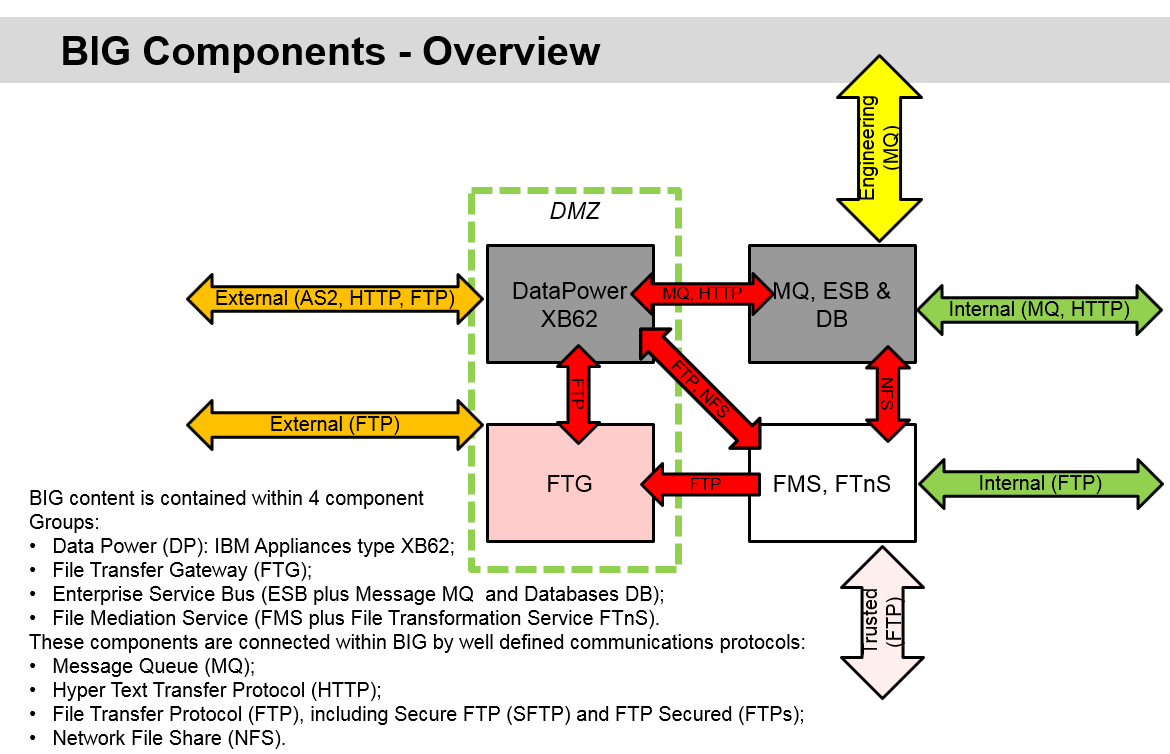 BIG Components - Overview

Engineering (MQ)

DMZ

External (AS2, HTTP, FTP)

DataPower XB62

MQ, HTTP

MQ, ESB & DB

Internal (MQ, HTTP)

FTP

FTP, NFS

NFS

External (FTP)

FTG

FTP

FMS, FTnS

Internal (FTP)

Trusted (FTP)

BIG content is contained within 4 component Groups:
• Data Power (DP): IBM Appliances type XB62;
• File Transfer Gateway (FTG);
• Enterprise Service Bus (ESB plus Message MQ and Databases DB);
• File Mediation Service (FMS plus File Transformation Service FTnS).
These components are connected within BIG by well defined communications protocols:
• Message Queue (MQ);
• Hyper Text Transfer Protocol (HTTP);
• File Transfer Protocol (FTP), including Secure FTP (SFTP) and FTP Secured (FTPs);
• Network File Share (NFS).